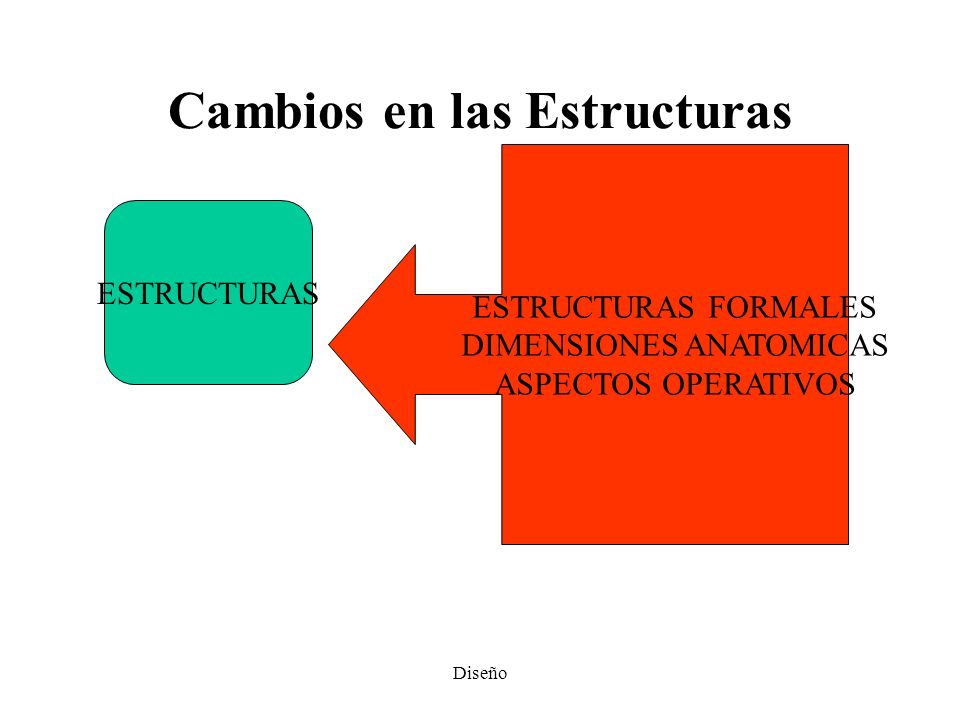 Cambios en las Estructuras

ESTRUCTURAS

ESTRUCTURAS FORMALES
DIMENSIONES ANATOMICAS
ASPECTOS OPERATIVOS

Diseño